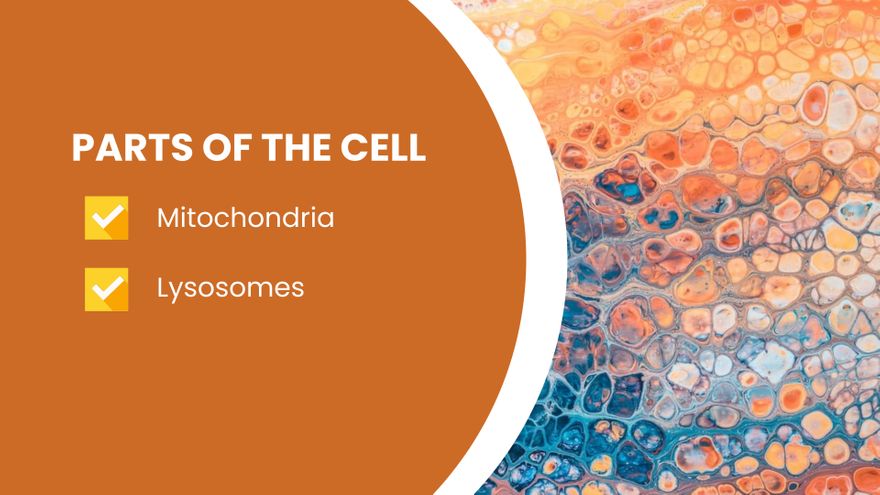 PARTS OF THE CELL

Mitochondria

Lysosomes